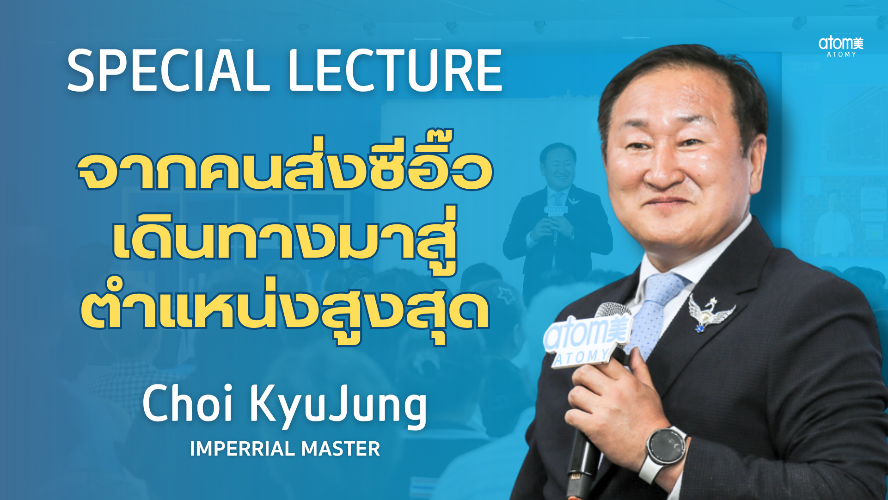 atom美
ATOMY

SPECIAL LECTURE

จากคนส่งซีอิ๊ว
เดินทางมาสู่
ตำแหน่งสูงสุด

Choi KyuJung
IMPERRIAL MASTER

atom美
ATOMY